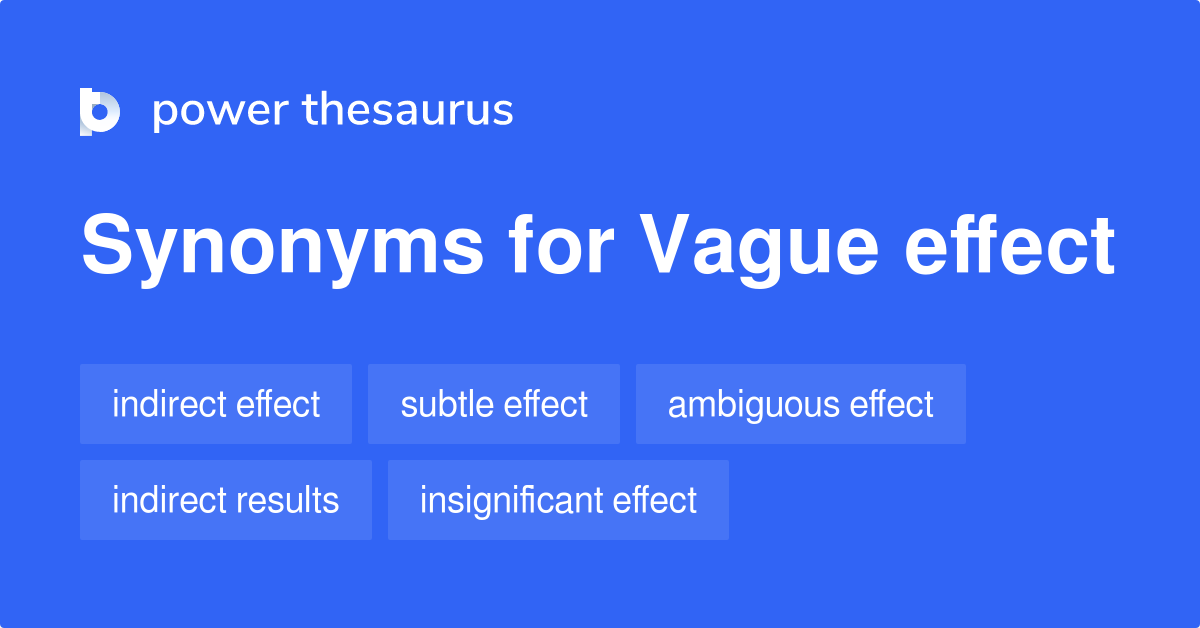 power thesaurus

Synonyms for Vague effect

indirect effect
subtle effect
ambiguous effect
indirect results
insignificant effect